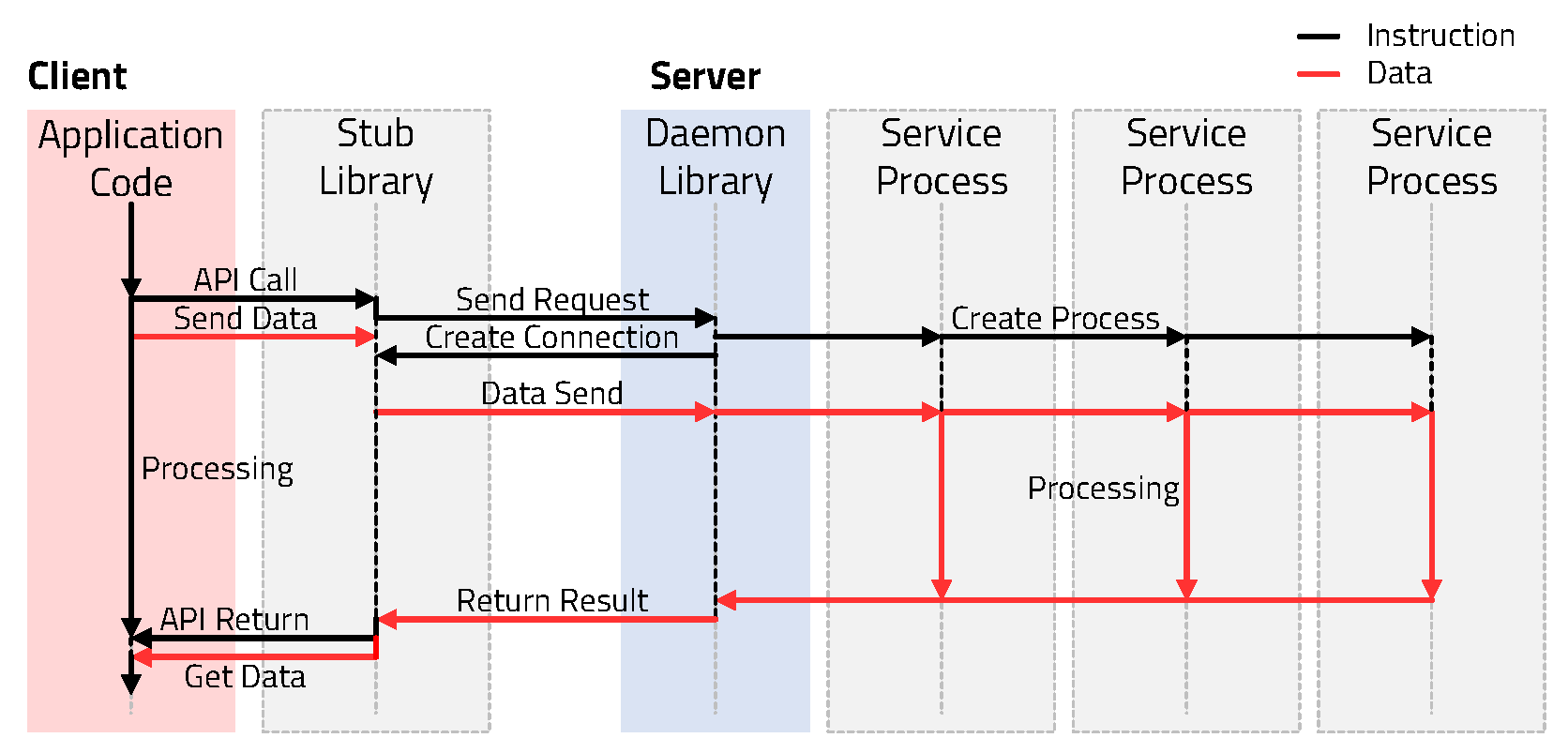 Instruction
Data

Client

Server

Application Code

Stub Library

Daemon Library

Service Process

Service Process

Service Process

API Call

Send Data

Send Request

Create Connection

Create Process

Data Send

Processing

Processing

Return Result

API Return

Get Data